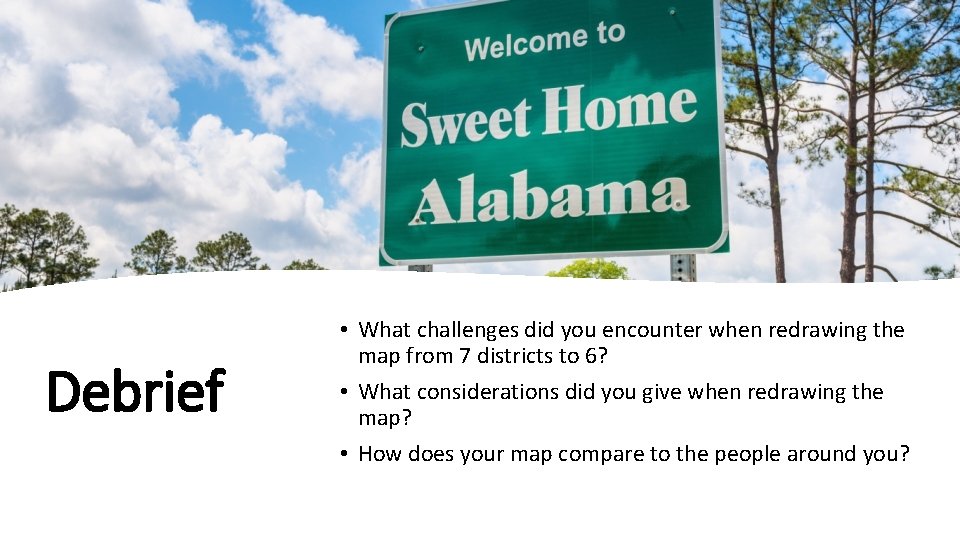 Welcome to
Sweet Home
Alabama

Debrief

• What challenges did you encounter when redrawing the map from 7 districts to 6?
• What considerations did you give when redrawing the map?
• How does your map compare to the people around you?